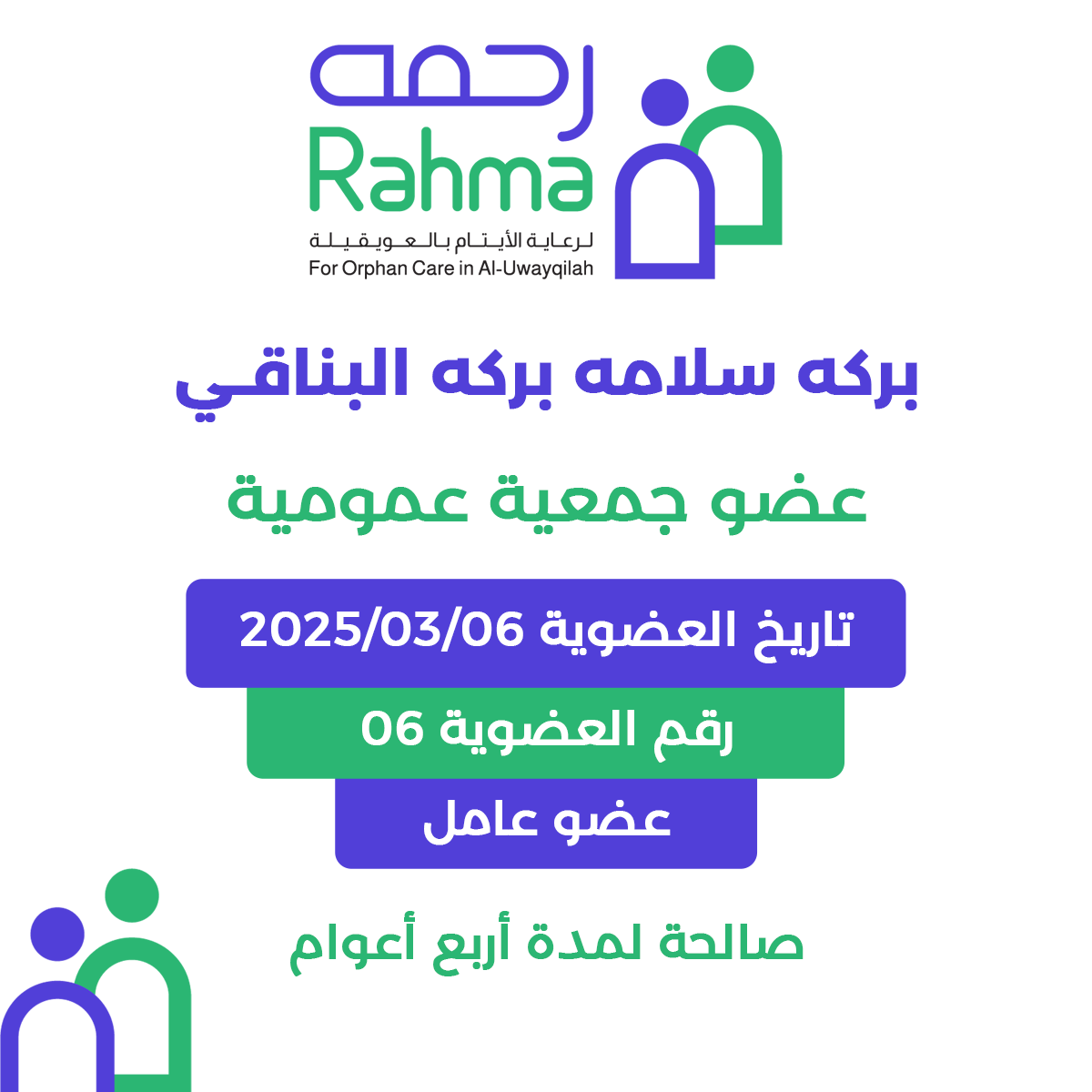 رحمة
Rahma
لرعاية الأيتام بالعويقيلة
For Orphan Care in Al-Uwayqilah

بركه سلامه بركه البناقي

عضو جمعية عمومية

تاريخ العضوية 2025/03/06

رقم العضوية 06

عضو عامل

صالحة لمدة أربع أعوام